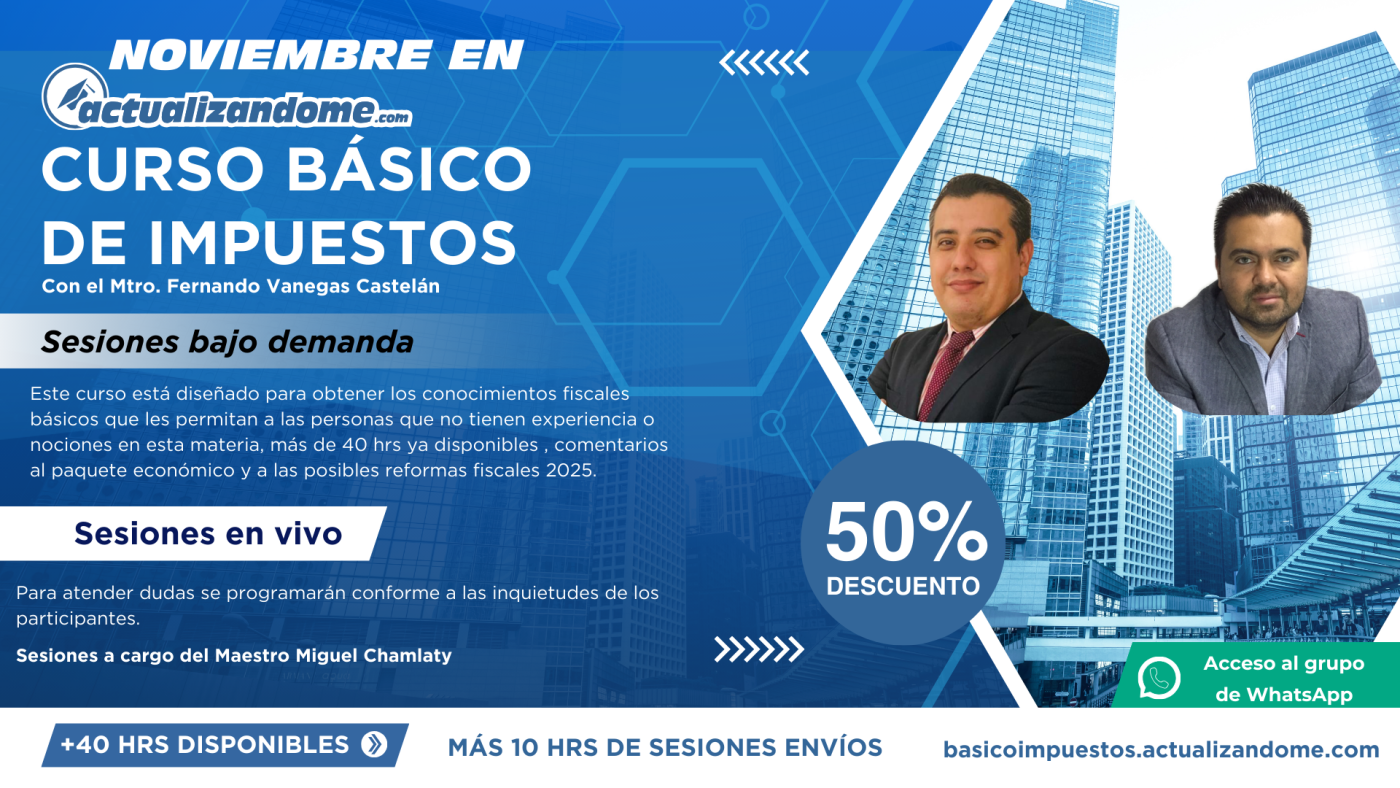 NOVIEMBRE EN
actualizandome.com
CURSO BÁSICO DE IMPUESTOS
Con el Mtro. Fernando Vanegas Castelán

Sesiones bajo demanda

Este curso está diseñado para obtener los conocimientos fiscales básicos que les permitan a las personas que no tienen experiencia o nociones en esta materia, más de 40 hrs ya disponibles , comentarios al paquete económico y a las posibles reformas fiscales 2025.

Sesiones en vivo

Para atender dudas se programarán conforme a las inquietudes de los participantes.

Sesiones a cargo del Maestro Miguel Chamlaty

50%
DESCUENTO

Acceso al grupo de WhatsApp

+40 HRS DISPONIBLES

MÁS 10 HRS DE SESIONES ENVÍOS

basicoimpuestos.actualizandome.com